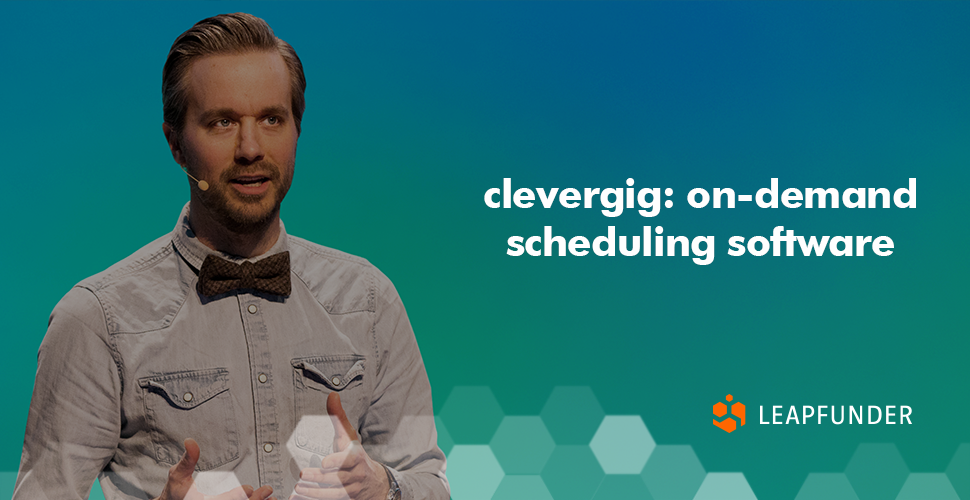 clevergig: on-demand scheduling software

LEAPFUNDER